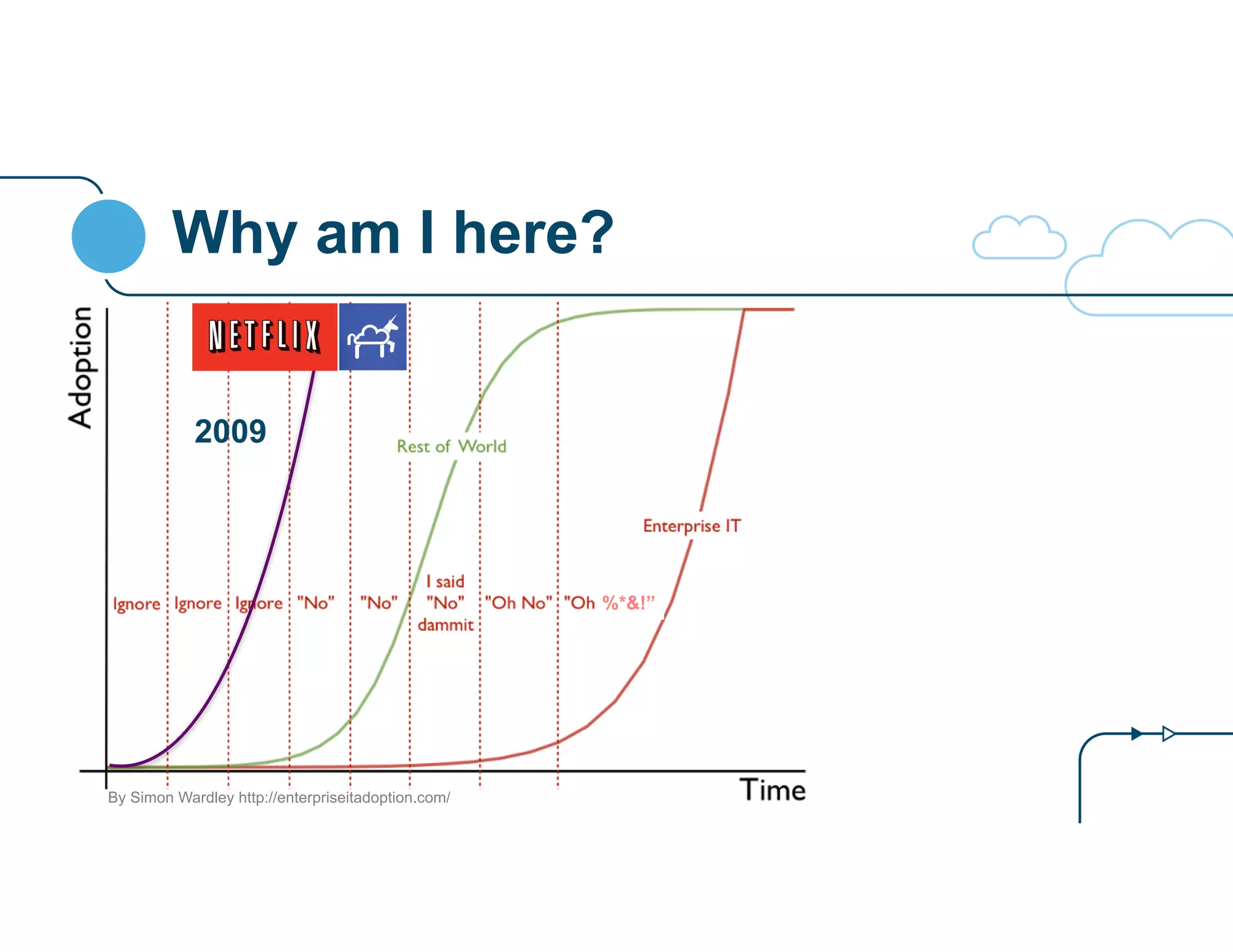 Why am I here?

Adoption

NETFLIX

2009

Rest of World

Enterprise IT

Ignore Ignore Ignore "No" "No" I said "No" dammit "Oh No" "Oh %*&!"

Time

By Simon Wardley http://enterpriseitadoption.com/